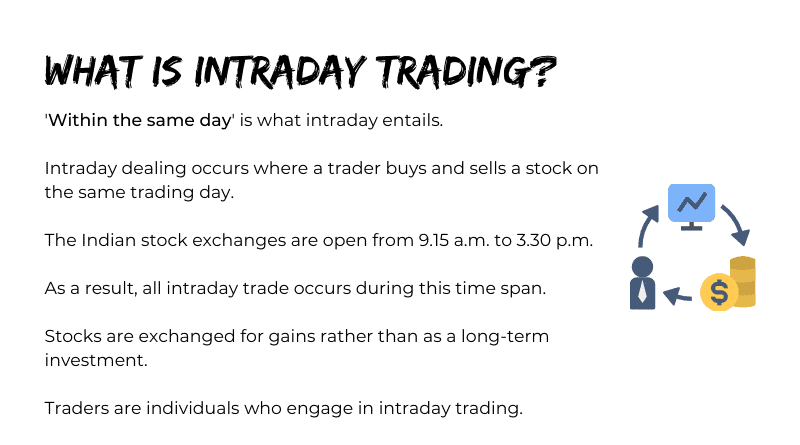 WHAT IS INTRADAY TRADING?

'Within the same day' is what intraday entails.

Intraday dealing occurs where a trader buys and sells a stock on the same trading day.

The Indian stock exchanges are open from 9.15 a.m. to 3.30 p.m.

As a result, all intraday trade occurs during this time span.

Stocks are exchanged for gains rather than as a long-term investment.

Traders are individuals who engage in intraday trading.

$